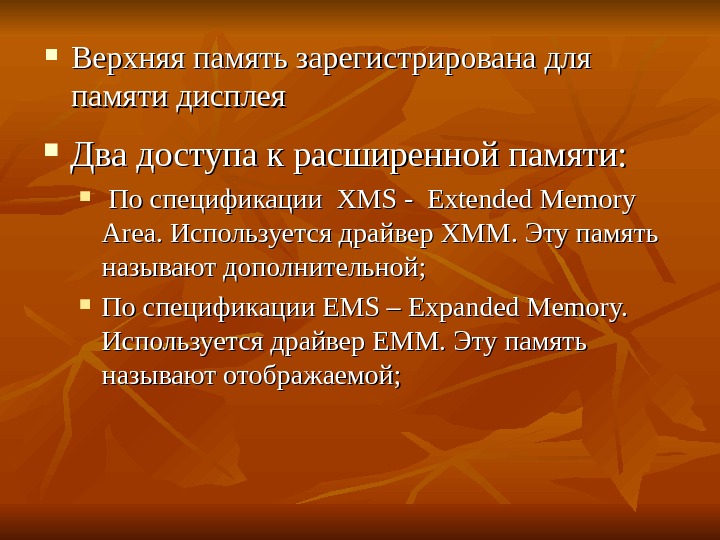 Верхняя память зарегистрирована для памяти дисплея

Два доступа к расширенной памяти:

По спецификации XMS - Extended Memory Area. Используется драйвер XMM. Эту память называют дополнительной;

По спецификации EMS – Expanded Memory. Используется драйвер EMM. Эту память называют отображаемой;